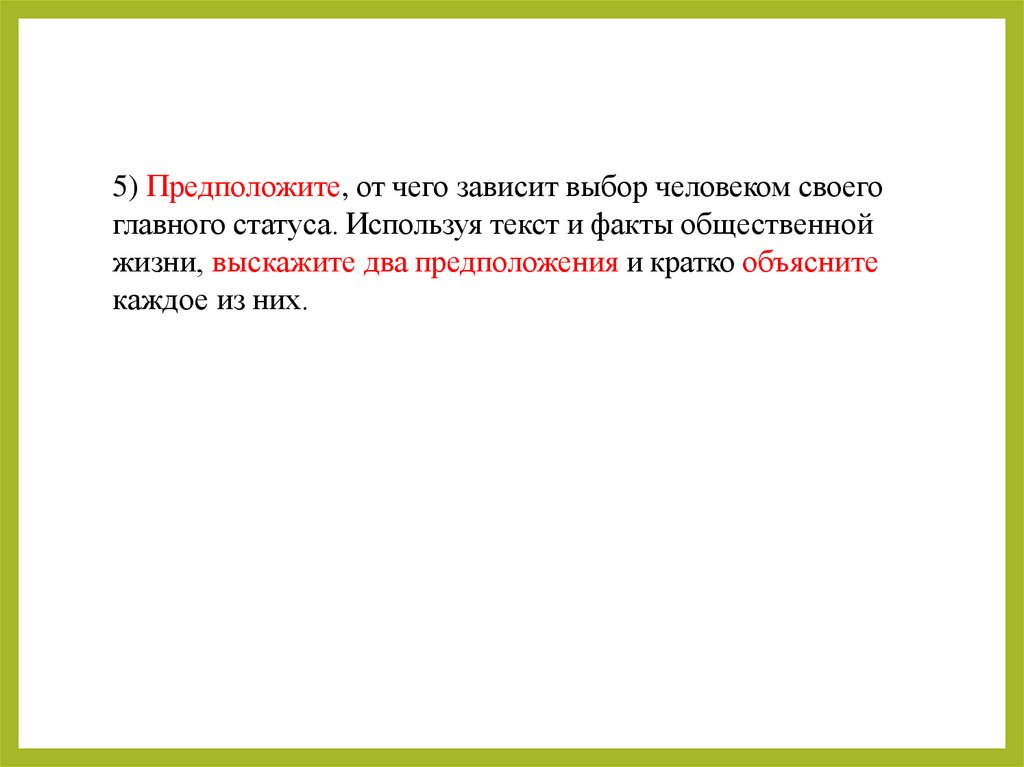 5) Предположите, от чего зависит выбор человеком своего главного статуса. Используя текст и факты общественной жизни, выскажите два предположения и кратко объясните каждое из них.